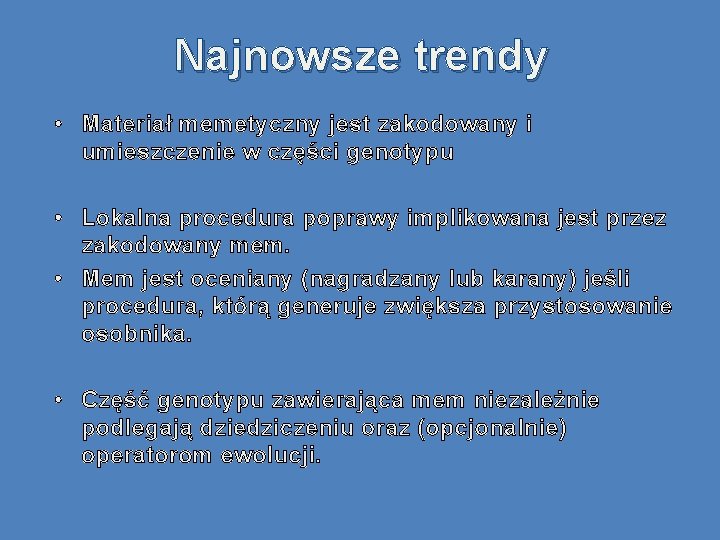 Najnowsze trendy

• Materiał memetyczny jest zakodowany i umieszczenie w części genotypu

• Lokalna procedura poprawy implikowana jest przez zakodowany mem.

• Mem jest oceniany (nagradzany lub karany) jeśli procedura, którą generuje zwiększa przystosowanie osobnika.

• Część genotypu zawierająca mem niezależnie podlegają dziedziczeniu oraz (opcjonalnie) operatorom ewolucji.